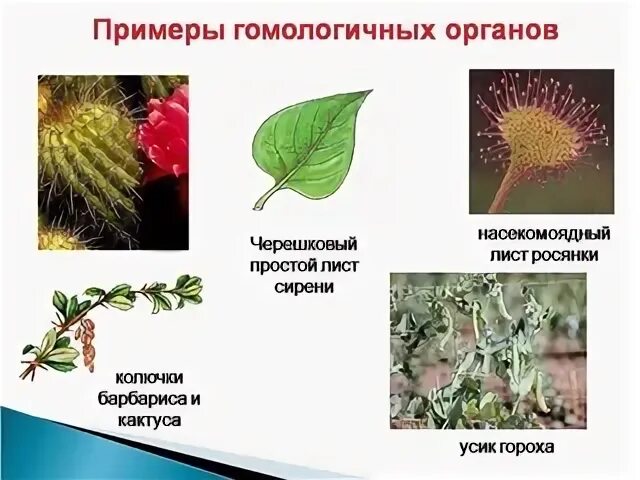 Примеры гомологичных органов

Черешковый простой лист сирени

насекомоядный лист росянки

колючки барбариса и кактуса

усик гороха